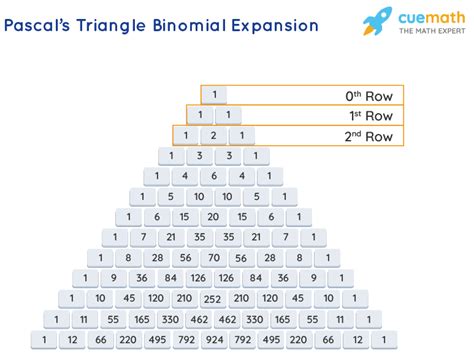 Pascal's Triangle Binomial Expansion

cuemath
THE MATH EXPERT

1 $0^{th}$ Row
1 1 $1^{st}$ Row
1 2 1 $2^{nd}$ Row
1 3 3 1
1 4 6 4 1
1 5 10 10 5 1
1 6 15 20 15 6 1
1 7 21 35 35 21 7 1
1 8 28 56 70 56 28 8 1
1 9 36 84 126 126 84 36 9 1
1 10 45 120 210 252 210 120 45 10 1
1 11 55 165 330 462 462 330 165 55 11 1
1 12 66 220 495 792 924 792 495 220 66 12 1